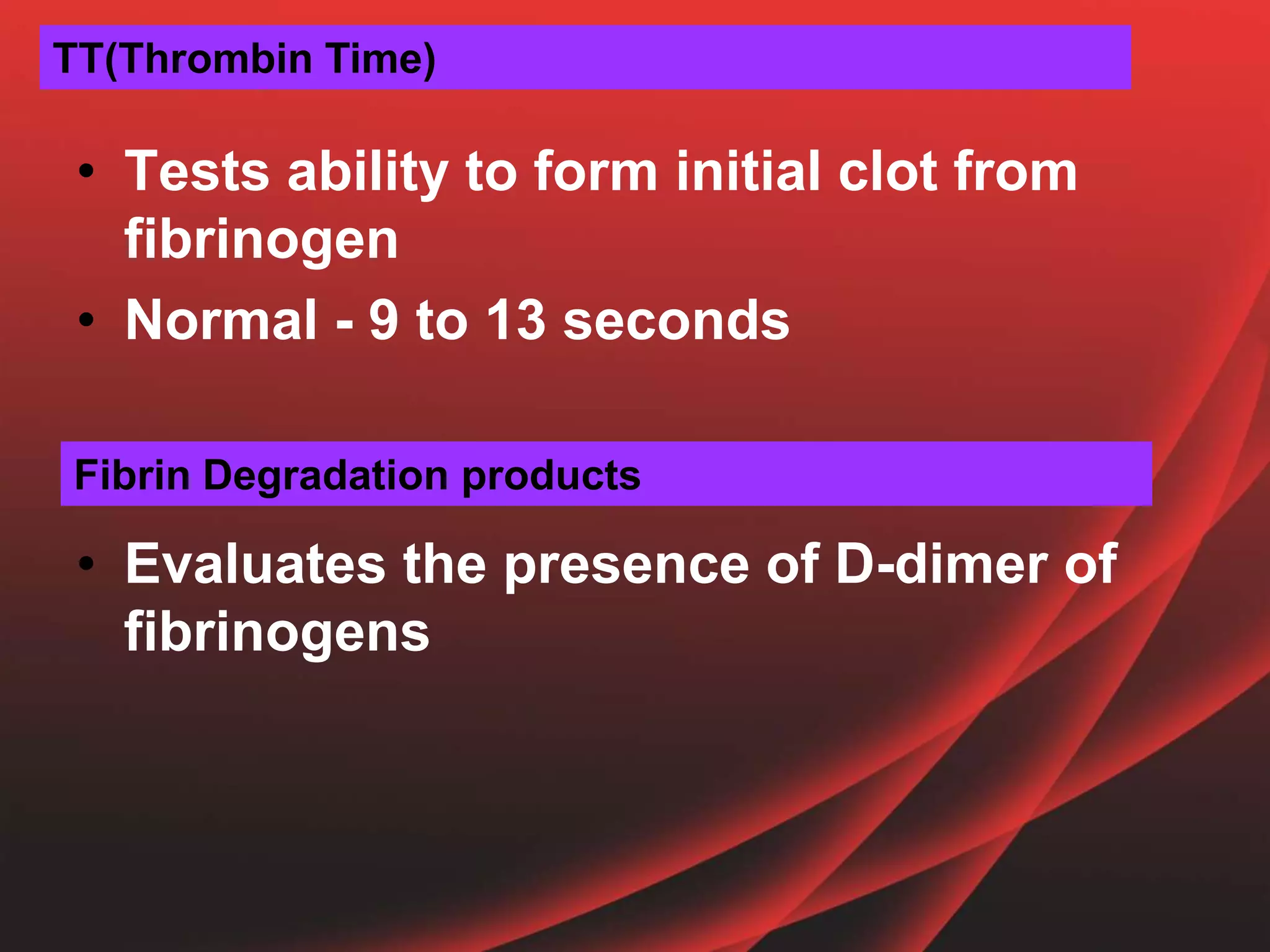 TT(Thrombin Time)

• Tests ability to form initial clot from fibrinogen
• Normal - 9 to 13 seconds

Fibrin Degradation products

• Evaluates the presence of D-dimer of fibrinogens